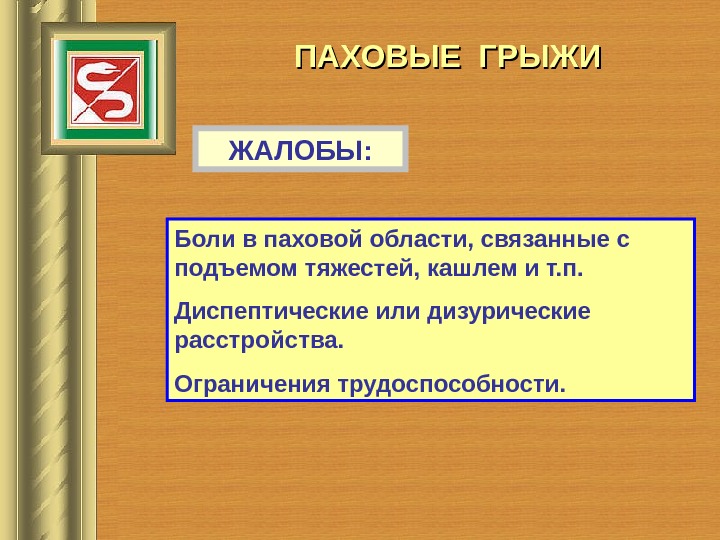 ПАХОВЫЕ ГРЫЖИ

ЖАЛОБЫ:

Боли в паховой области, связанные с подъемом тяжестей, кашлем и т.п.

Диспептические или дизурические расстройства.

Ограничения трудоспособности.